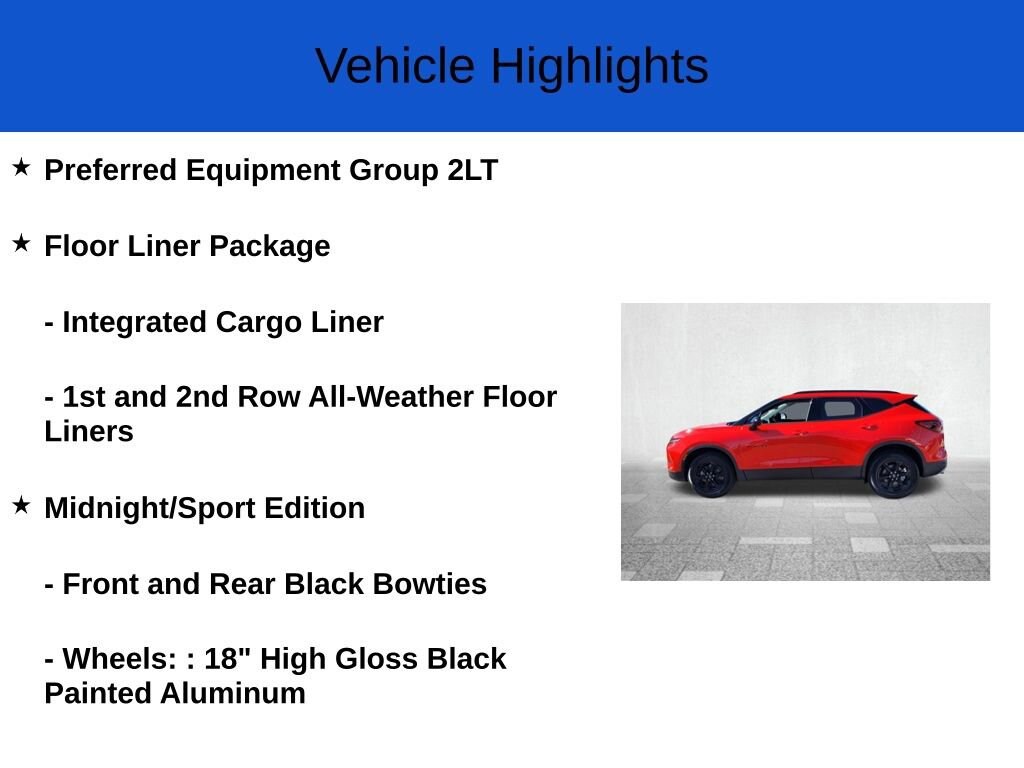 Vehicle Highlights

★ Preferred Equipment Group 2LT

★ Floor Liner Package

- Integrated Cargo Liner

- 1st and 2nd Row All-Weather Floor Liners

★ Midnight/Sport Edition

- Front and Rear Black Bowties

- Wheels: : 18" High Gloss Black Painted Aluminum